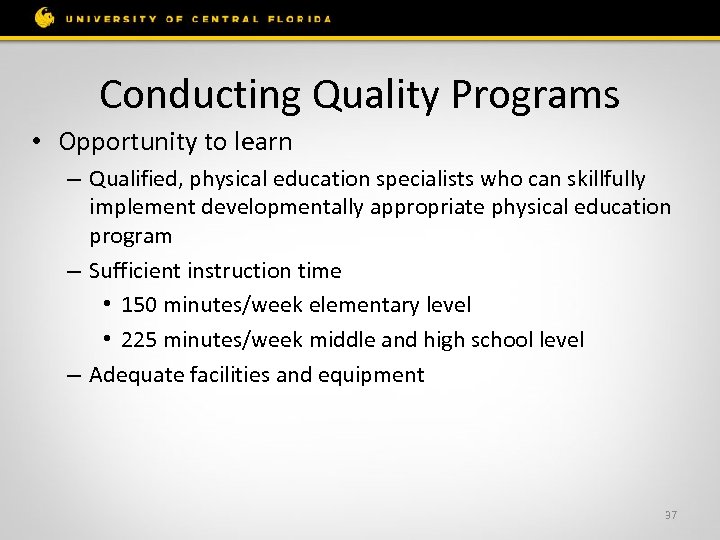 UNIVERSITY OF CENTRAL FLORIDA

Conducting Quality Programs

• Opportunity to learn
– Qualified, physical education specialists who can skillfully implement developmentally appropriate physical education program
– Sufficient instruction time
• 150 minutes/week elementary level
• 225 minutes/week middle and high school level
– Adequate facilities and equipment

37